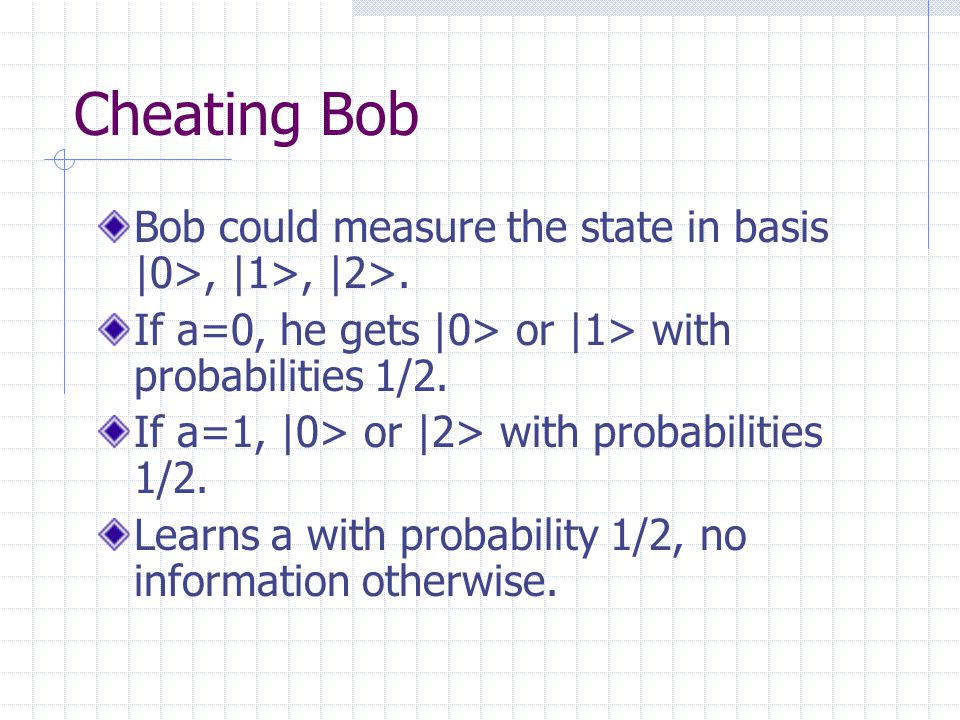 Cheating Bob

Bob could measure the state in basis |0>, |1>, |2>.

If a=0, he gets |0> or |1> with probabilities 1/2.

If a=1, |0> or |2> with probabilities 1/2.

Learns a with probability 1/2, no information otherwise.